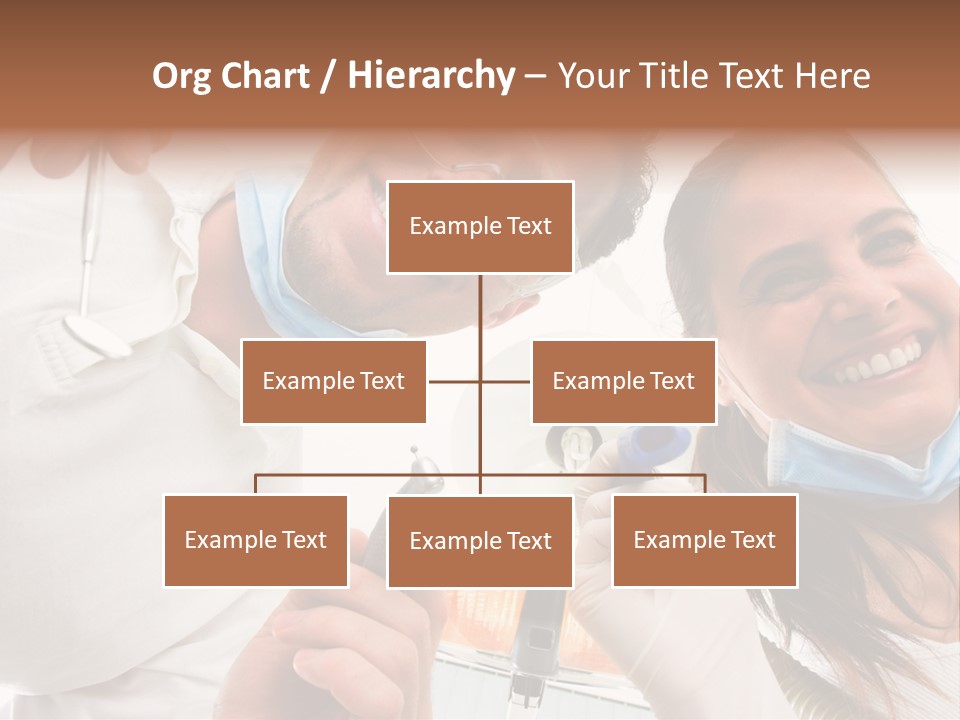 Org Chart / Hierarchy – Your Title Text Here

Example Text

Example Text

Example Text

Example Text

Example Text

Example Text